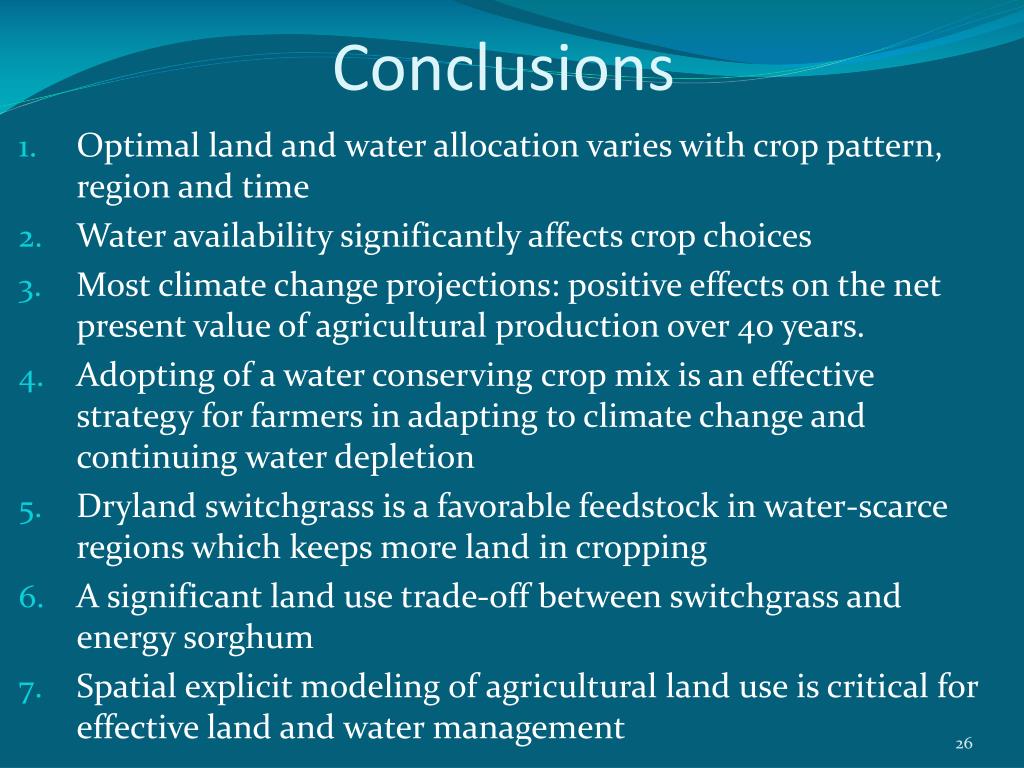 Conclusions

1. Optimal land and water allocation varies with crop pattern, region and time
2. Water availability significantly affects crop choices
3. Most climate change projections: positive effects on the net present value of agricultural production over 40 years.
4. Adopting of a water conserving crop mix is an effective strategy for farmers in adapting to climate change and continuing water depletion
5. Dryland switchgrass is a favorable feedstock in water-scarce regions which keeps more land in cropping
6. A significant land use trade-off between switchgrass and energy sorghum
7. Spatial explicit modeling of agricultural land use is critical for effective land and water management

26